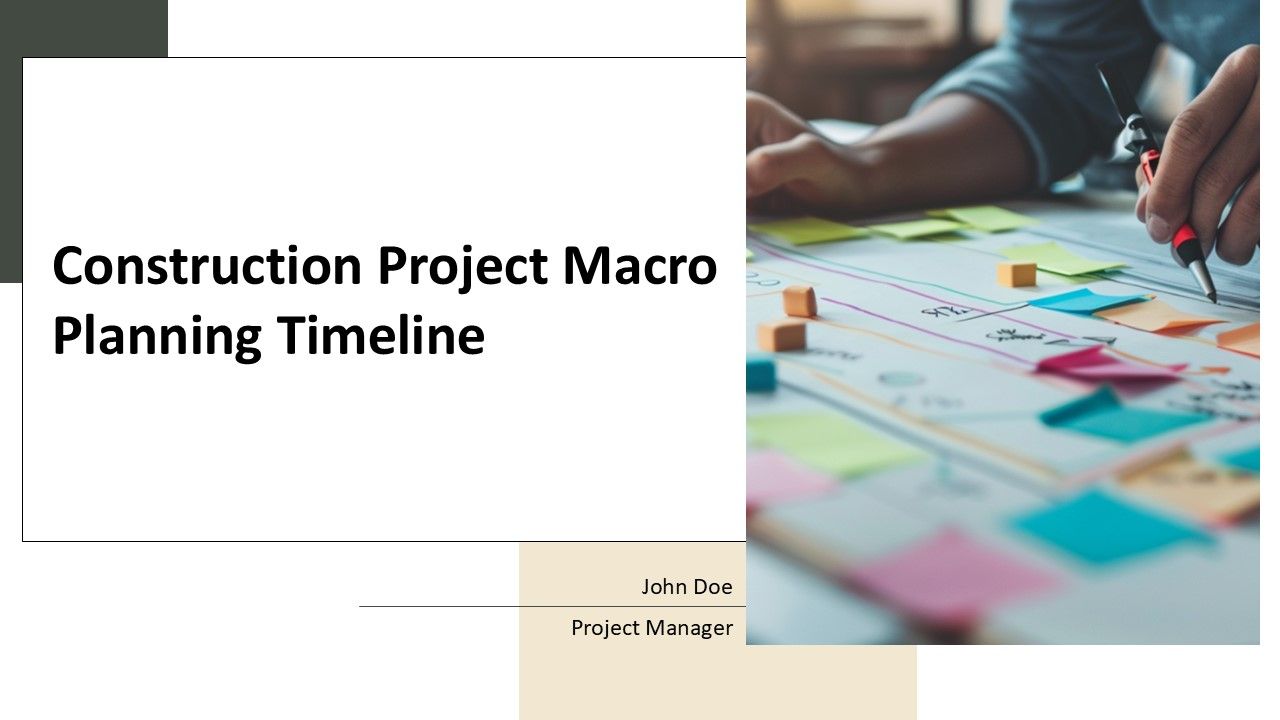 Construction Project Macro Planning Timeline

John Doe

Project Manager